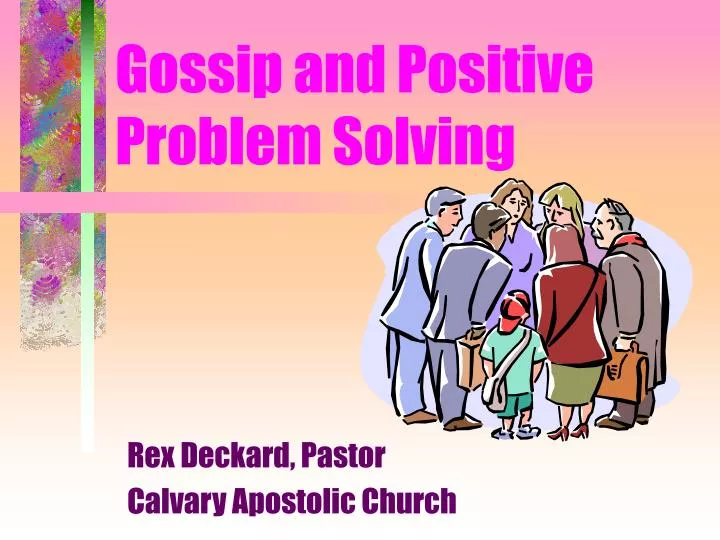 Gossip and Positive Problem Solving

Rex Deckard, Pastor
Calvary Apostolic Church